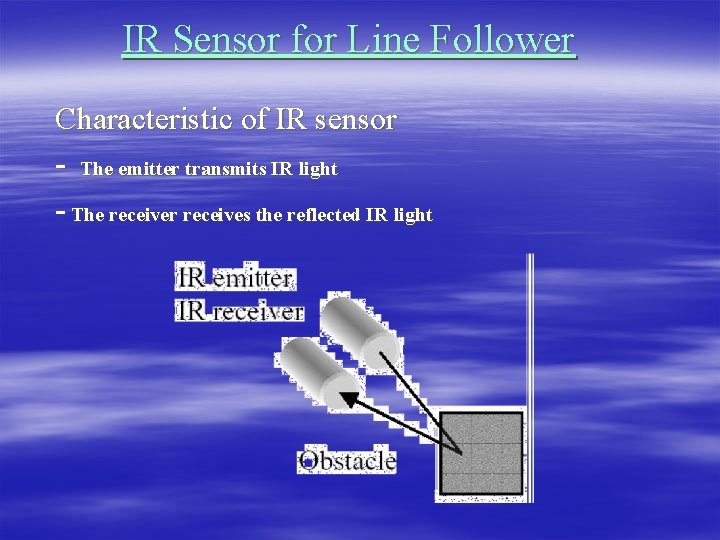 IR Sensor for Line Follower

Characteristic of IR sensor

- The emitter transmits IR light

- The receiver receives the reflected IR light

IR emitter
IR receiver

Obstacle